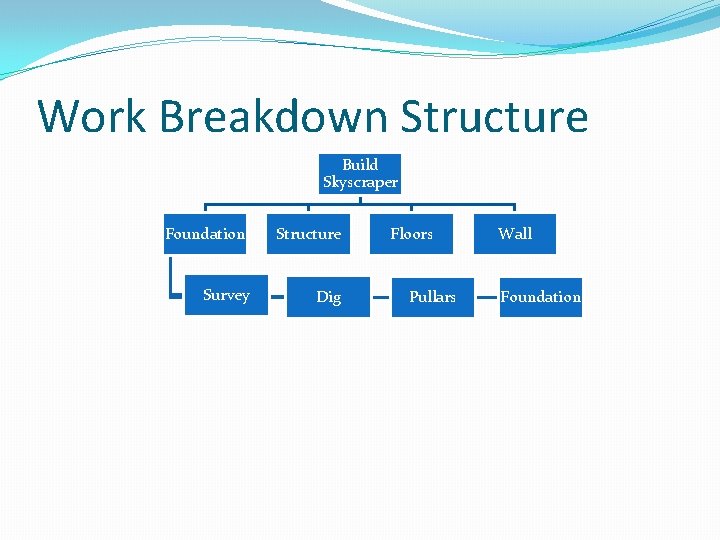 Work Breakdown Structure

Build Skyscraper

Foundation

Structure

Floors

Wall

Survey

Dig

Pullars

Foundation